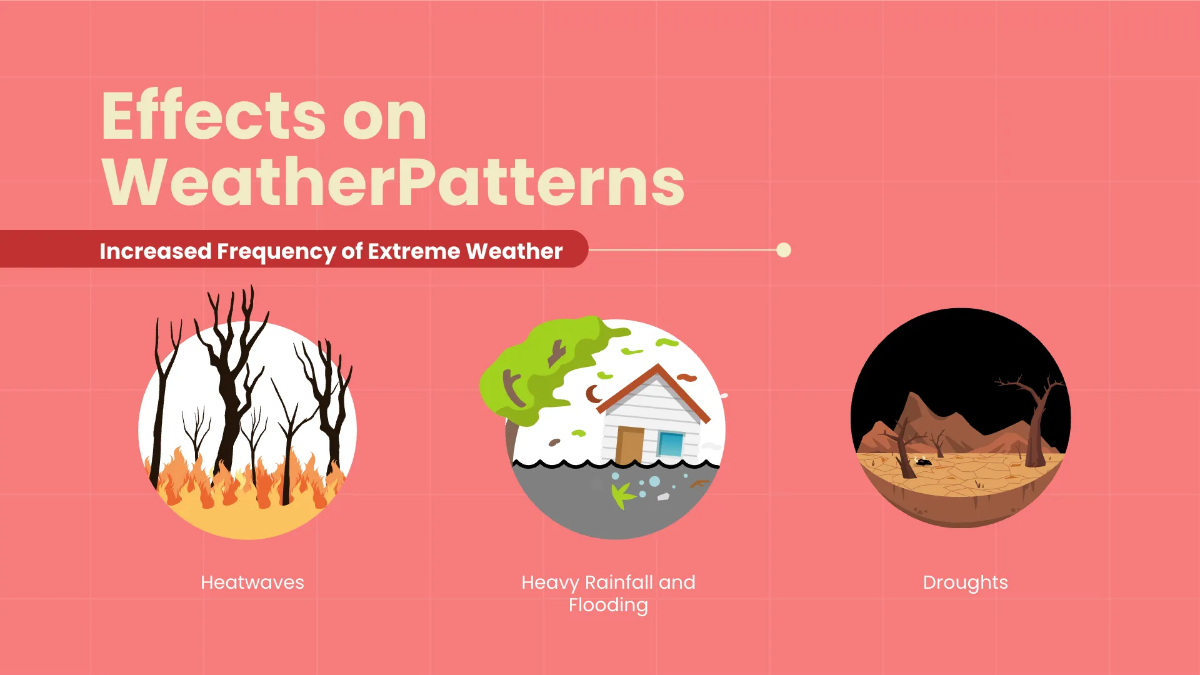 Effects on WeatherPatterns

Increased Frequency of Extreme Weather

Heatwaves

Heavy Rainfall and Flooding

Droughts